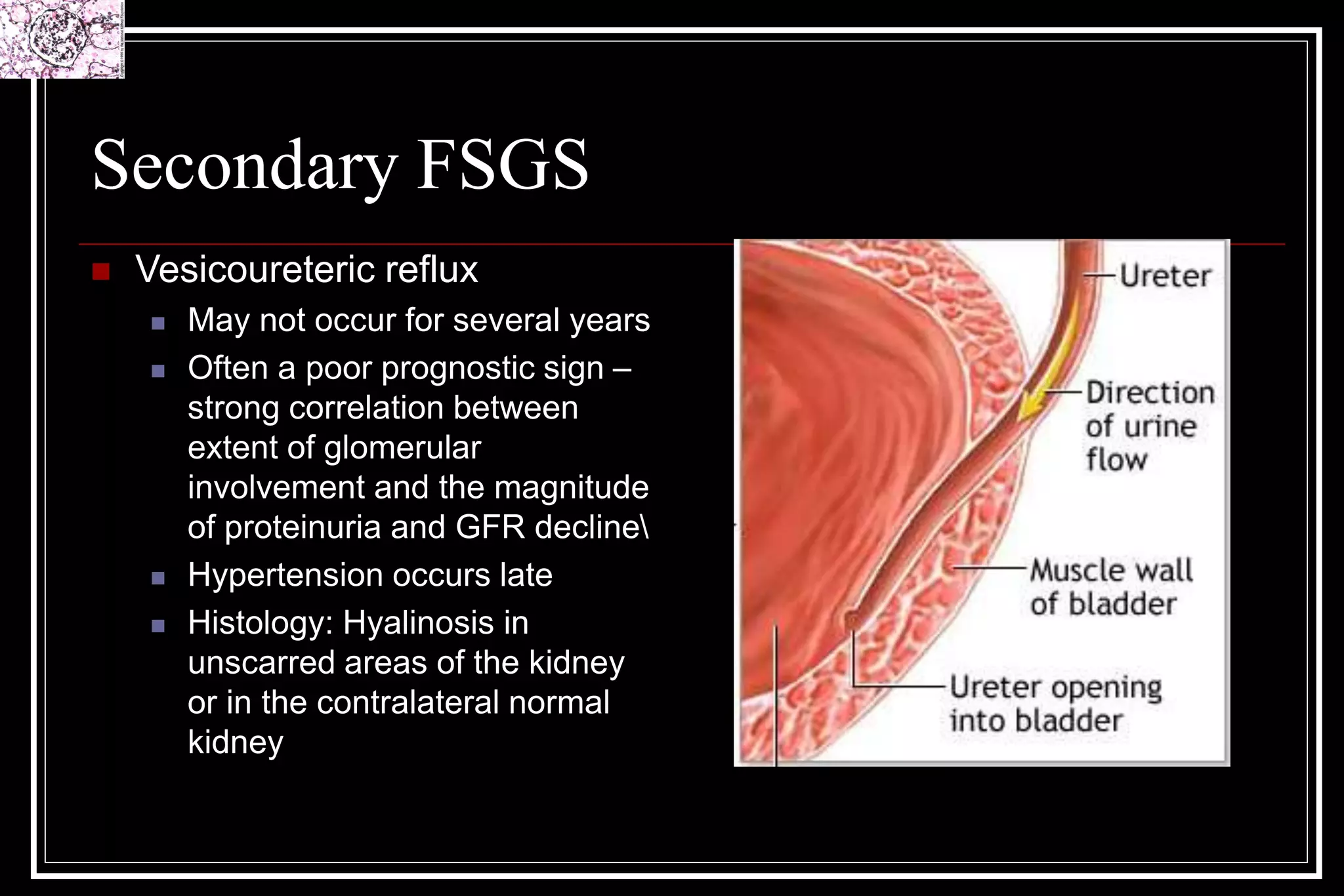 Secondary FSGS

Vesicoureteric reflux

May not occur for several years

Often a poor prognostic sign – strong correlation between extent of glomerular involvement and the magnitude of proteinuria and GFR decline\

Hypertension occurs late

Histology: Hyalinosis in unscarred areas of the kidney or in the contralateral normal kidney

Ureter

Direction of urine flow

Muscle wall of bladder

Ureter opening into bladder